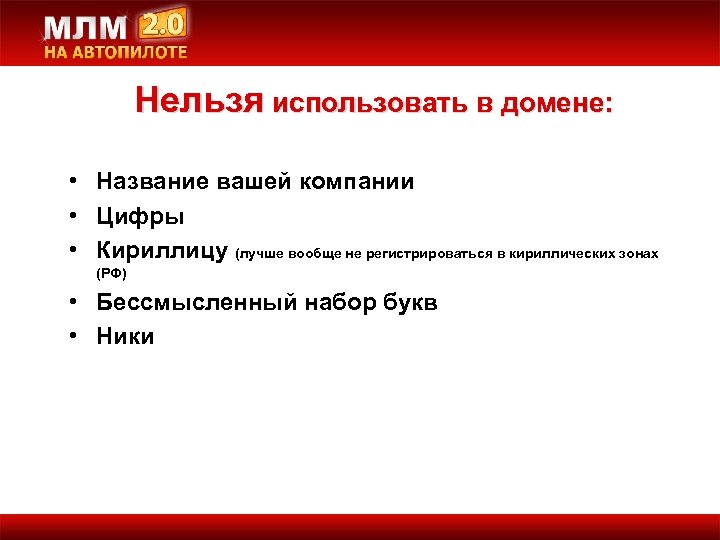 МЛМ 2.0
НА АВТОПИЛОТЕ

Нельзя использовать в домене:

• Название вашей компании
• Цифры
• Кириллицу (лучше вообще не регистрироваться в кириллических зонах (РФ)
• Бессмысленный набор букв
• Ники